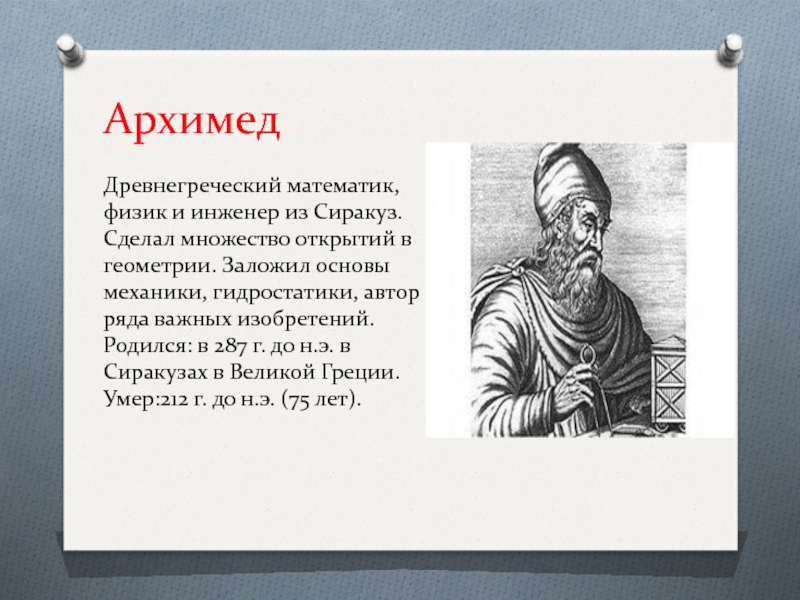 Архимед

Древнегреческий математик, физик и инженер из Сиракуз. Сделал множество открытий в геометрии. Заложил основы механики, гидростатики, автор ряда важных изобретений. Родился: в 287 г. до н.э. в Сиракузах в Великой Греции. Умер:212 г. до н.э. (75 лет).